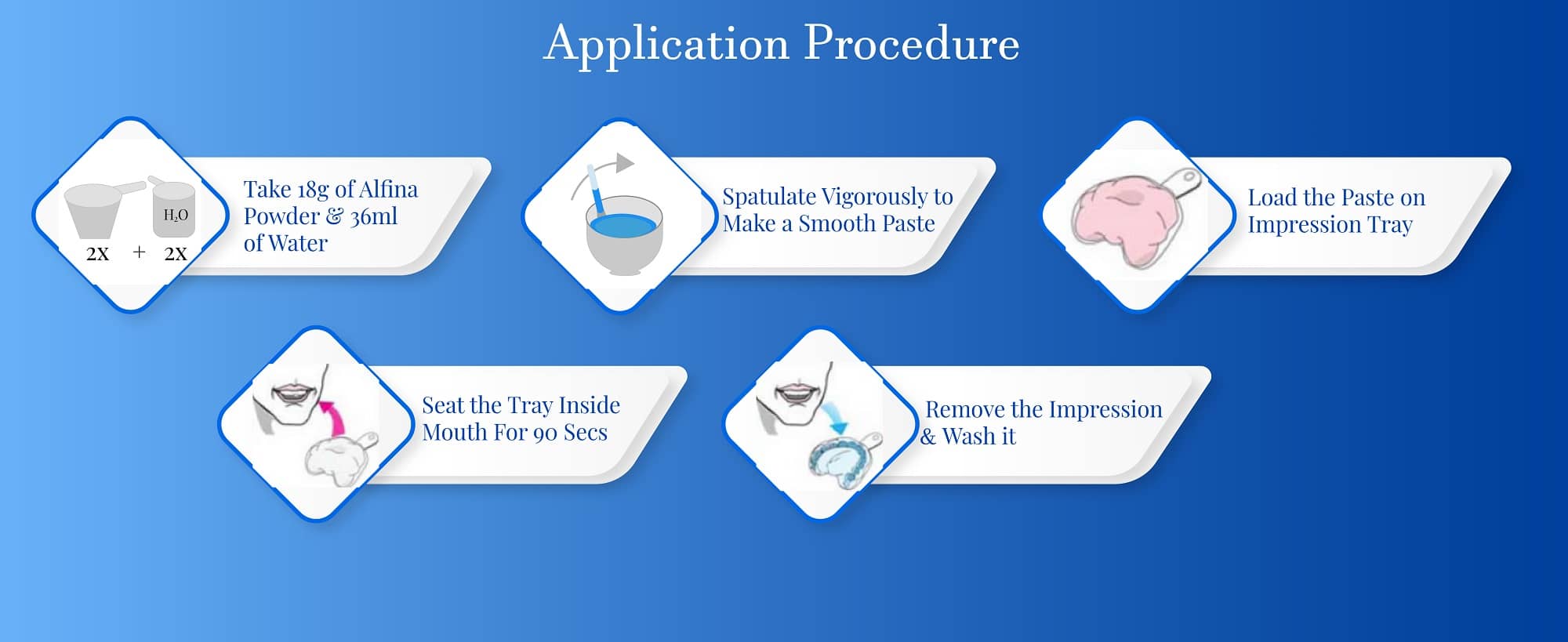 Application Procedure

$H_2O$

2X + 2X

Take 18g of Alfina Powder & 36ml of Water

Spatulate Vigorously to Make a Smooth Paste

Load the Paste on Impression Tray

Seat the Tray Inside Mouth For 90 Secs

Remove the Impression & Wash it